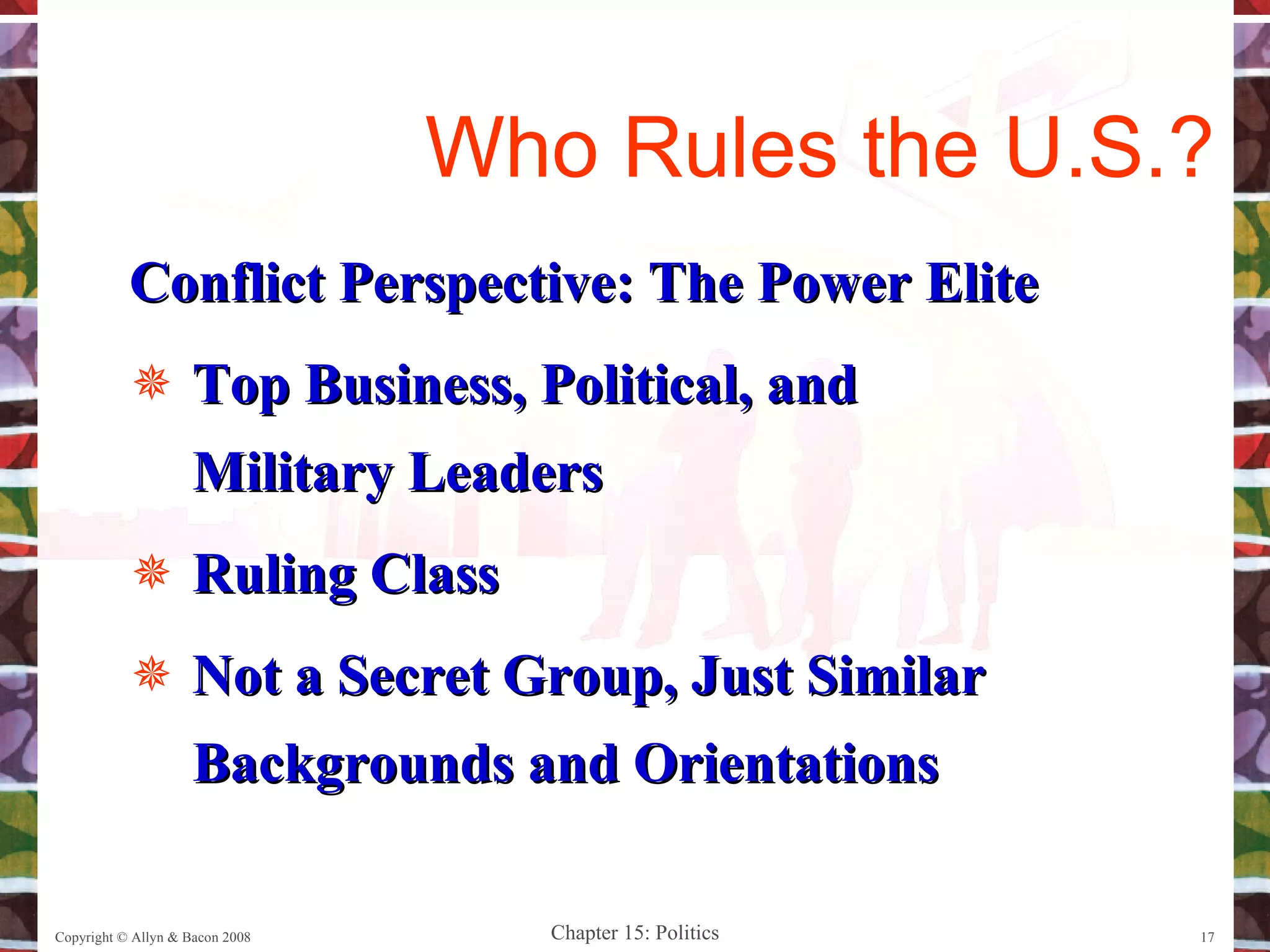 Who Rules the U.S.?

Conflict Perspective: The Power Elite

Top Business, Political, and Military Leaders

Ruling Class

Not a Secret Group, Just Similar Backgrounds and Orientations

Copyright © Allyn & Bacon 2008

Chapter 15: Politics

17